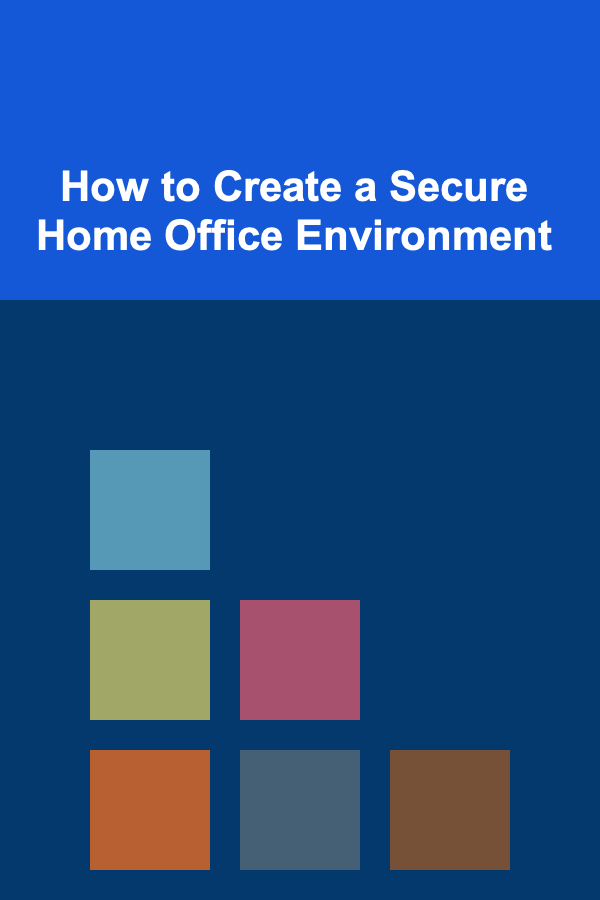 How to Create a Secure Home Office Environment